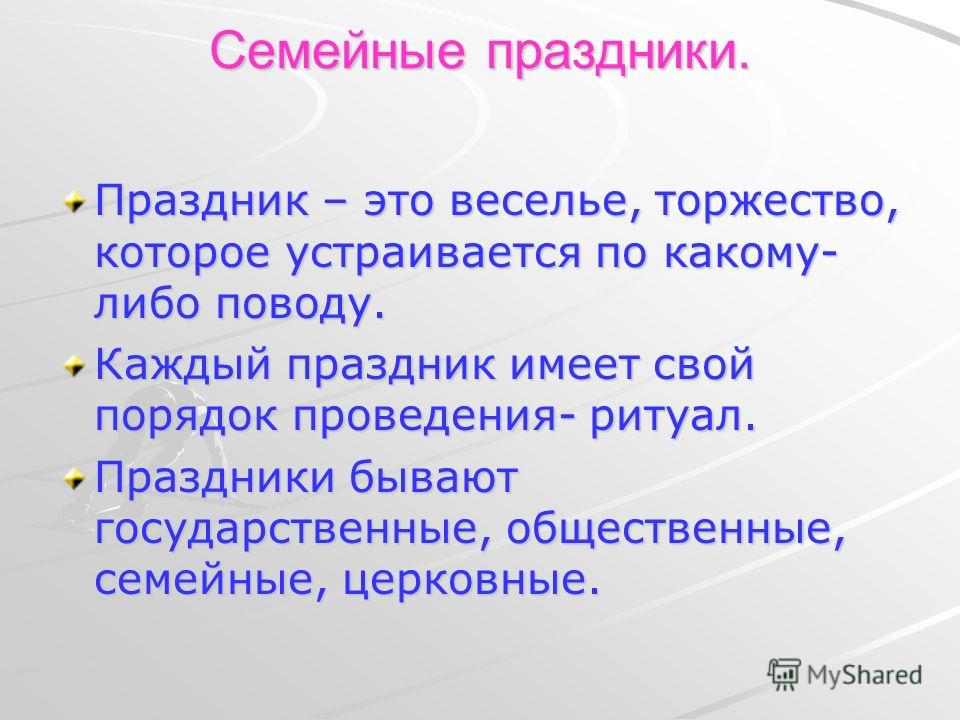 Семейные праздники.

Праздник – это веселье, торжество, которое устраивается по какому-либо поводу.

Каждый праздник имеет свой порядок проведения- ритуал.

Праздники бывают государственные, общественные, семейные, церковные.

MyShared